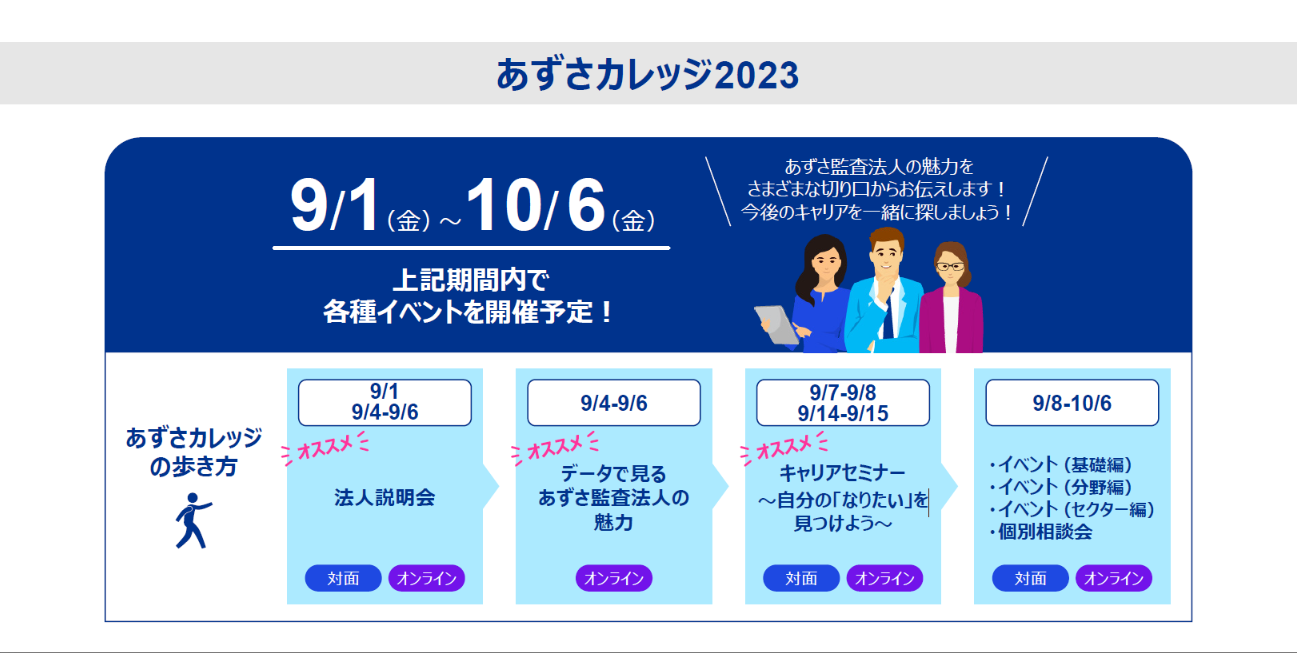 あずさカレッジ2023

9/1（金）～10/6（金）

上記期間内で
各種イベントを開催予定！

あずさ監査法人の魅力を
さまざまな切り口からお伝えします！
今後のキャリアを一緒に探しましょう！

あずさカレッジの歩き方

9/1
9/4-9/6

オススメ

法人説明会

対面 オンライン

9/4-9/6

オススメ

データで見る
あずさ監査法人の
魅力

オンライン

9/7-9/8
9/14-9/15

オススメ

キャリアセミナー
～自分の「なりたい」を
見つけよう～

対面 オンライン

9/8-10/6

・イベント（基礎編）
・イベント（分野編）
・イベント（セクター編）
・個別相談会

対面 オンライン